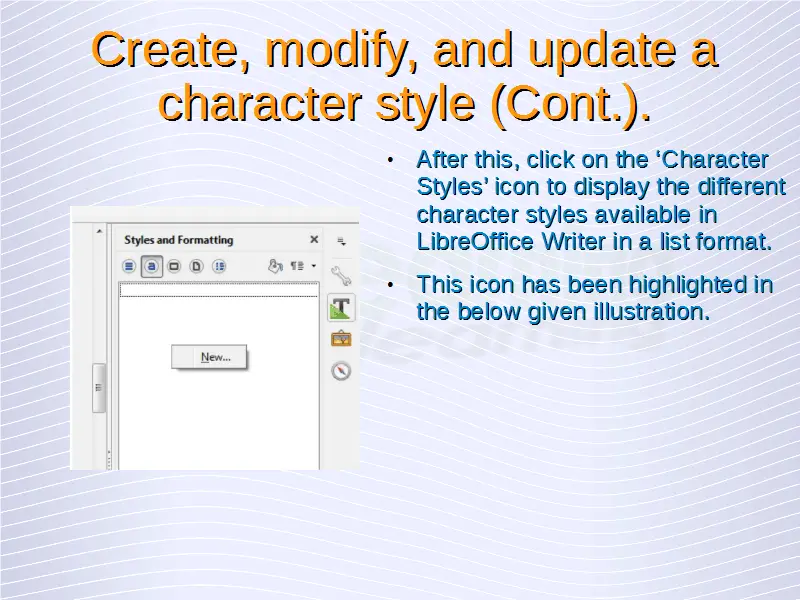 Create, modify, and update a character style (Cont.).

Styles and Formatting

New...

• After this, click on the ‘Character Styles’ icon to display the different character styles available in LibreOffice Writer in a list format.

• This icon has been highlighted in the below given illustration.